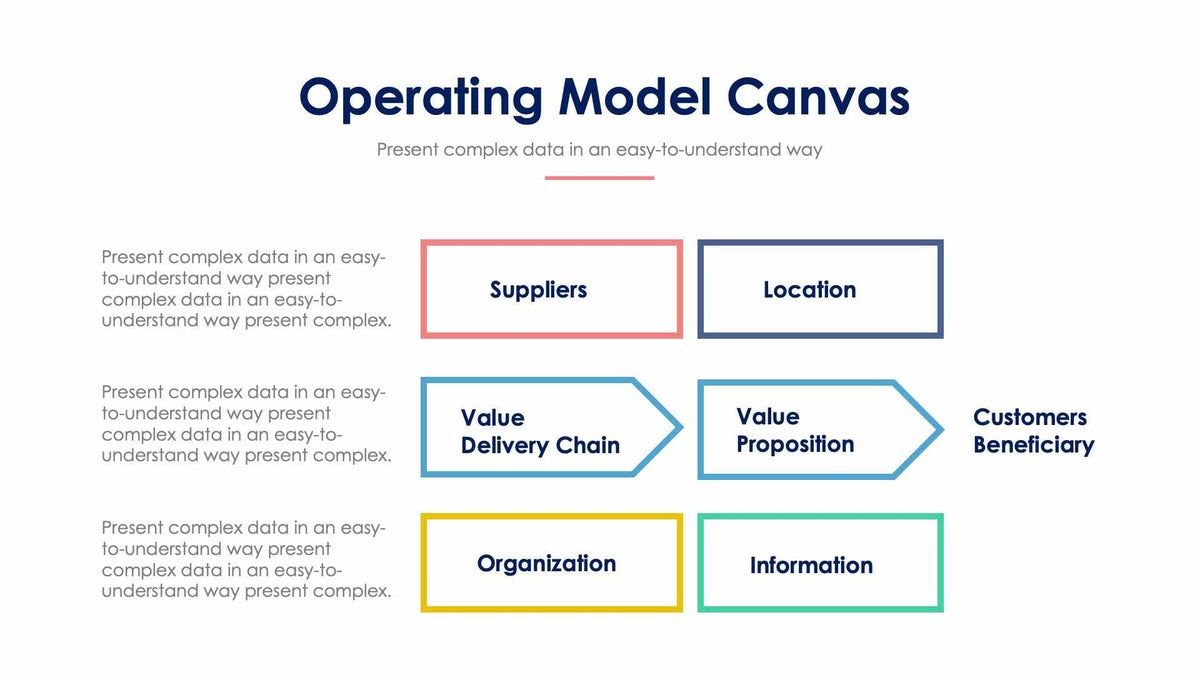 Operating Model Canvas

Present complex data in an easy-to-understand way

Present complex data in an easy-to-understand way present complex data in an easy-to-understand way present complex.

Suppliers

Location

Present complex data in an easy-to-understand way present complex data in an easy-to-understand way present complex.

Value Delivery Chain

Value Proposition

Customers Beneficiary

Present complex data in an easy-to-understand way present complex data in an easy-to-understand way present complex.

Organization

Information